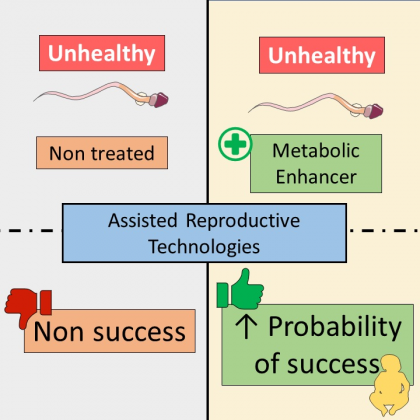 Unhealthy

Non treated

Unhealthy

Metabolic Enhancer

Assisted Reproductive Technologies

Non success

↑ Probability of success